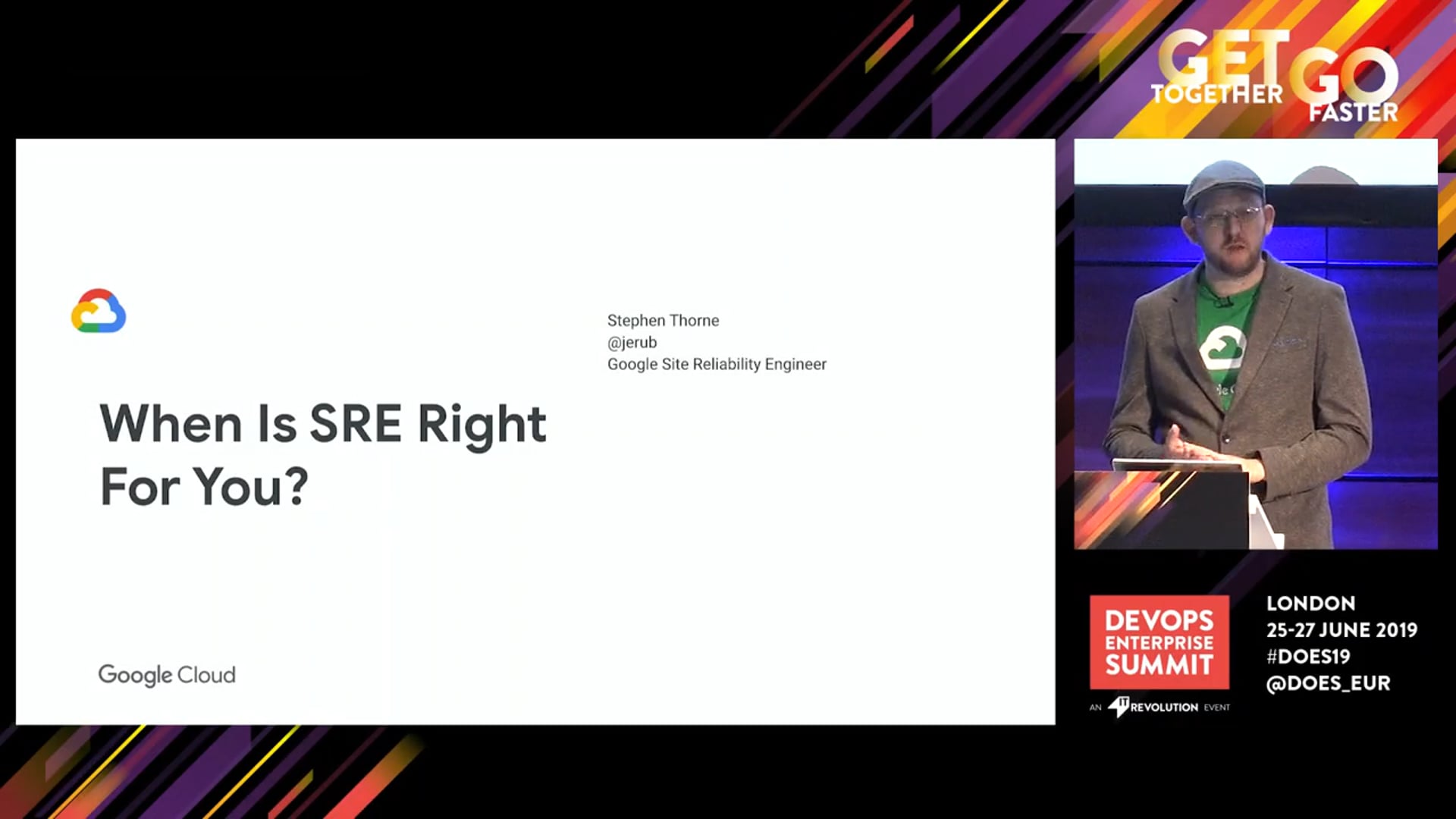 GET TOGETHER GO FASTER

Stephen Thorne
@jerub
Google Site Reliability Engineer

When Is SRE Right For You?

Google Cloud

DEVOPS ENTERPRISE SUMMIT

AN IT REVOLUTION EVENT

LONDON
25-27 JUNE 2019
#DOES19
@DOES_EUR